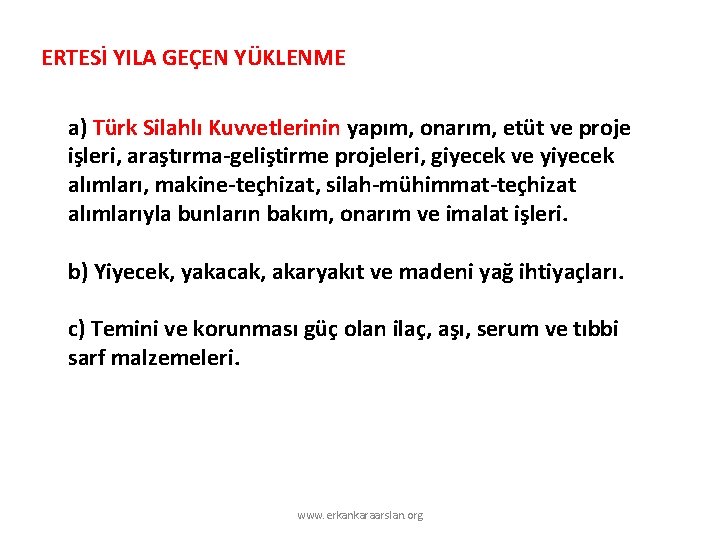 ERTESİ YILA GEÇEN YÜKLENME

a) Türk Silahlı Kuvvetlerinin yapım, onarım, etüt ve proje işleri, araştırma-geliştirme projeleri, giyecek ve yiyecek alımları, makine-teçhizat, silah-mühimmat-teçhizat alımlarıyla bunların bakım, onarım ve imalat işleri.

b) Yiyecek, yakacak, akaryakıt ve madeni yağ ihtiyaçları.

c) Temini ve korunması güç olan ilaç, aşı, serum ve tıbbi sarf malzemeleri.

www.erkankaraarslan.org